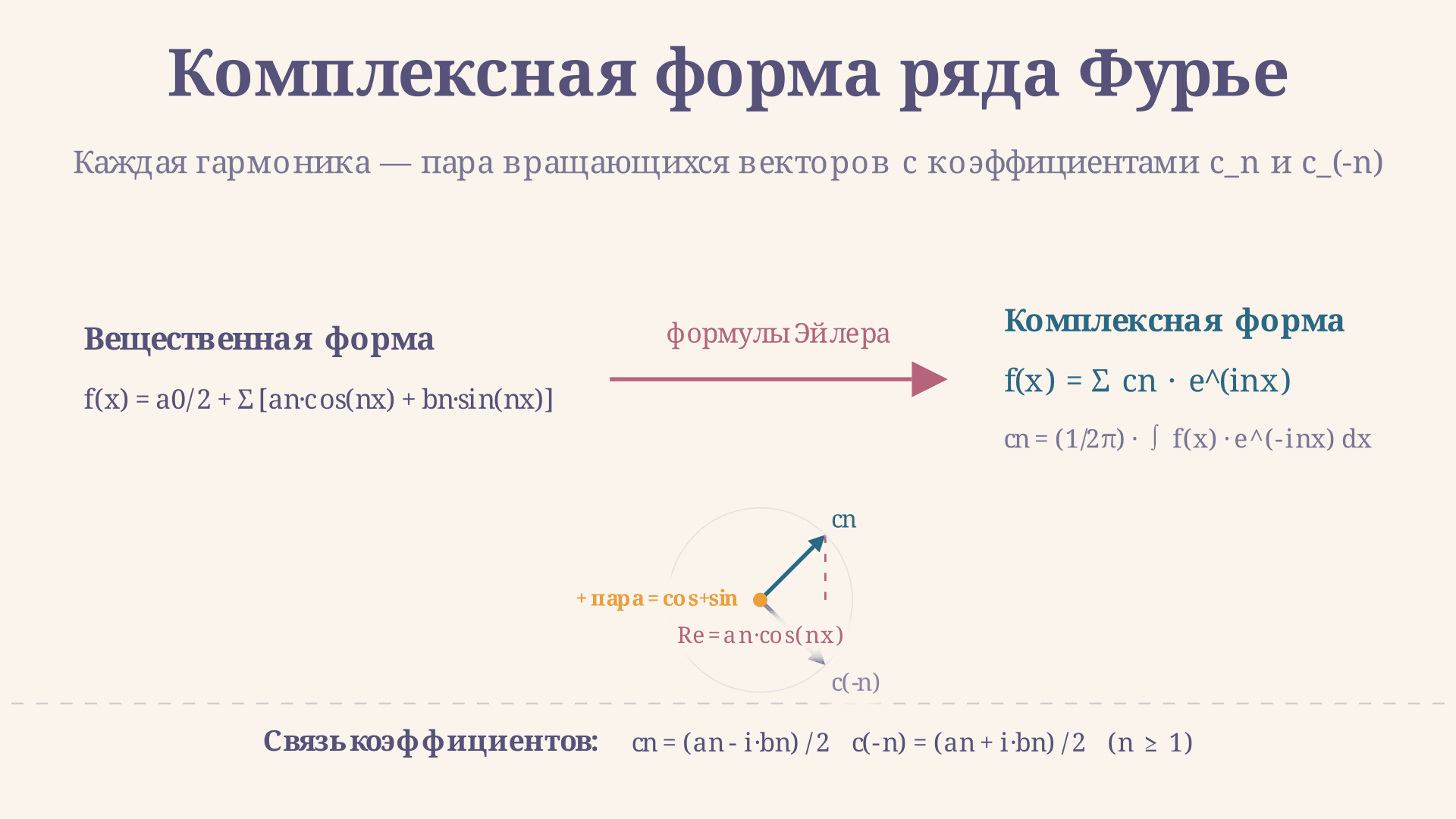 Комплексная форма ряда Фурье

Каждая гармоника — пара вращающихся векторов с коэффициентами c_n и c_(-n)

Вещественная форма

f(x) = a0/2 + Σ [an·cos(nx) + bn·sin(nx)]

формулы Эйлера

Комплексная форма

f(x) = Σ cn · e^(inx)

cn = (1/2π) · ∫ f(x) · e^(-inx) dx

cn

+ пара = cos+sin

Re = an·cos(nx)

c(-n)

Связь коэффициентов: cn = (an - i·bn) / 2 c(-n) = (an + i·bn) / 2 (n ≥ 1)